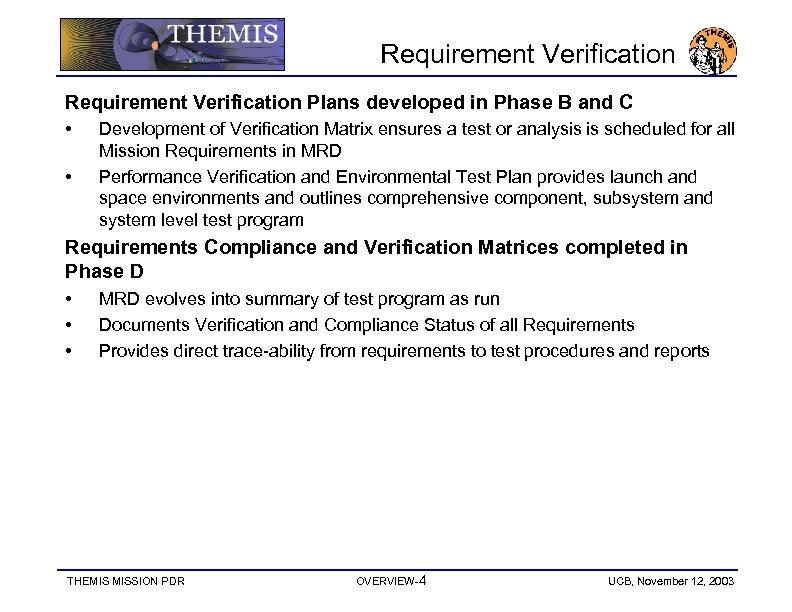 THEMIS

Requirement Verification

THEMIS

Requirement Verification Plans developed in Phase B and C

• Development of Verification Matrix ensures a test or analysis is scheduled for all Mission Requirements in MRD

• Performance Verification and Environmental Test Plan provides launch and space environments and outlines comprehensive component, subsystem and system level test program

Requirements Compliance and Verification Matrices completed in Phase D

• MRD evolves into summary of test program as run

• Documents Verification and Compliance Status of all Requirements

• Provides direct trace-ability from requirements to test procedures and reports

THEMIS MISSION PDR

OVERVIEW-4

UCB, November 12, 2003